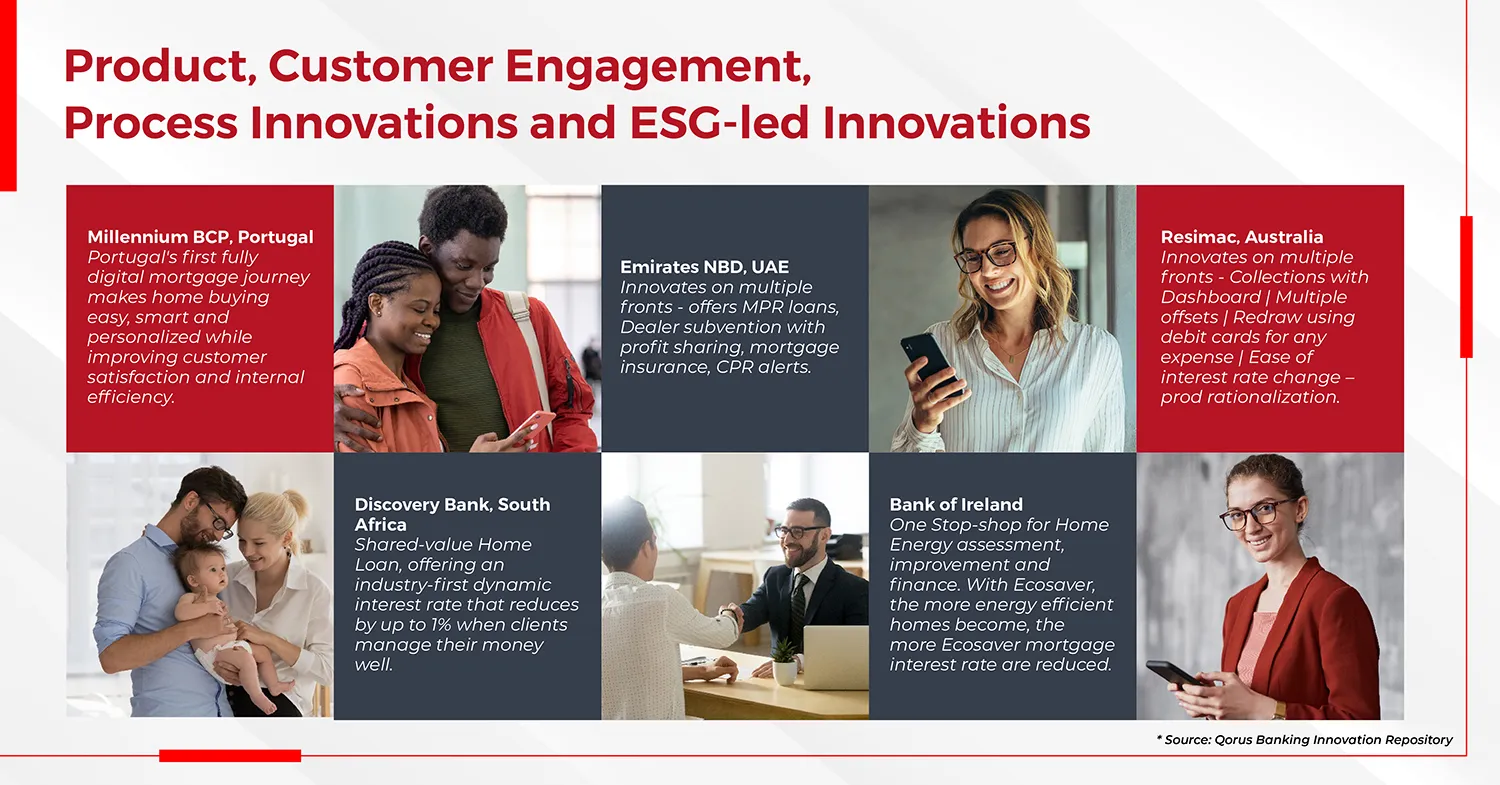 Product, Customer Engagement, Process Innovations and ESG-led Innovations

Millennium BCP, Portugal
Portugal's first fully digital mortgage journey makes home buying easy, smart and personalized while improving customer satisfaction and internal efficiency.

Emirates NBD, UAE
Innovates on multiple fronts - offers MPR loans, Dealer subvention with profit sharing, mortgage insurance, CPR alerts.

Resimac, Australia
Innovates on multiple fronts - Collections with Dashboard | Multiple offsets | Redraw using debit cards for any expense | Ease of interest rate change – prod rationalization.

Discovery Bank, South Africa
Shared-value Home Loan, offering an industry-first dynamic interest rate that reduces by up to 1% when clients manage their money well.

Bank of Ireland
One Stop-shop for Home Energy assessment, improvement and finance. With Ecosaver, the more energy efficient homes become, the more Ecosaver mortgage interest rate are reduced.

* Source: Qorus Banking Innovation Repository